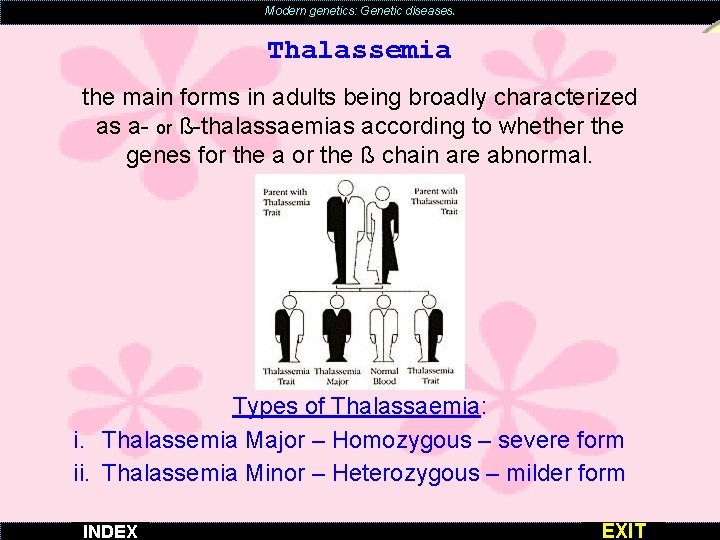 Modern genetics: Genetic diseases.

Thalassemia

the main forms in adults being broadly characterized as a- or ß-thalassaemias according to whether the genes for the a or the ß chain are abnormal.

Parent with Thalassemia Trait

Parent with Thalassemia Trait

Thalassemia Trait

Thalassemia Major

Normal Blood

Thalassemia Trait

Types of Thalassaemia:

i. Thalassemia Major – Homozygous – severe form

ii. Thalassemia Minor – Heterozygous – milder form

INDEX

EXIT